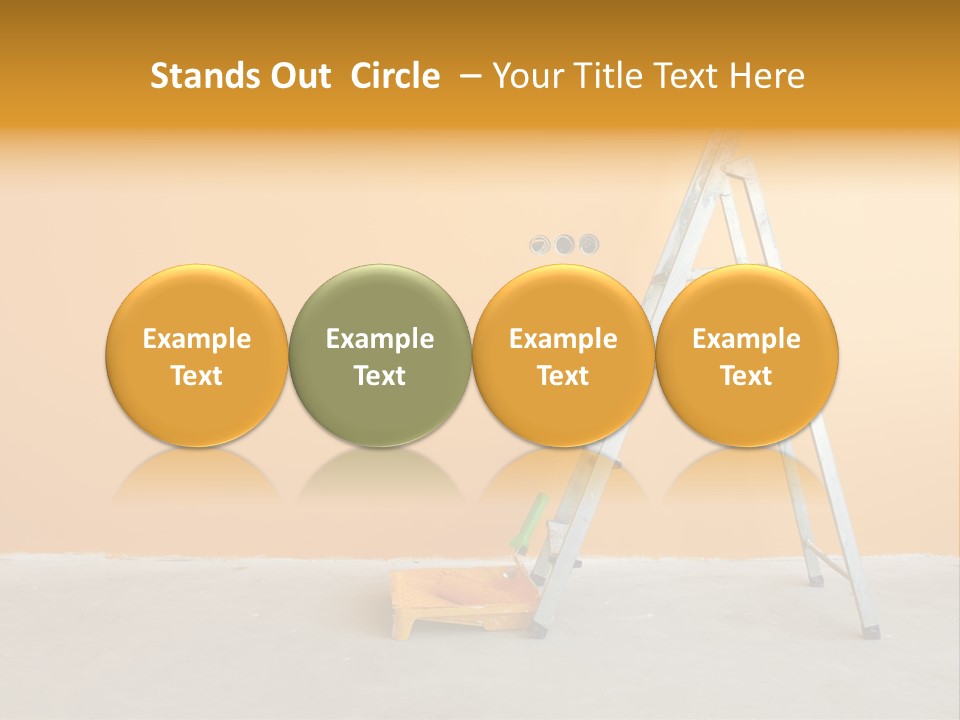 Stands Out Circle – Your Title Text Here

Example Text

Example Text

Example Text

Example Text